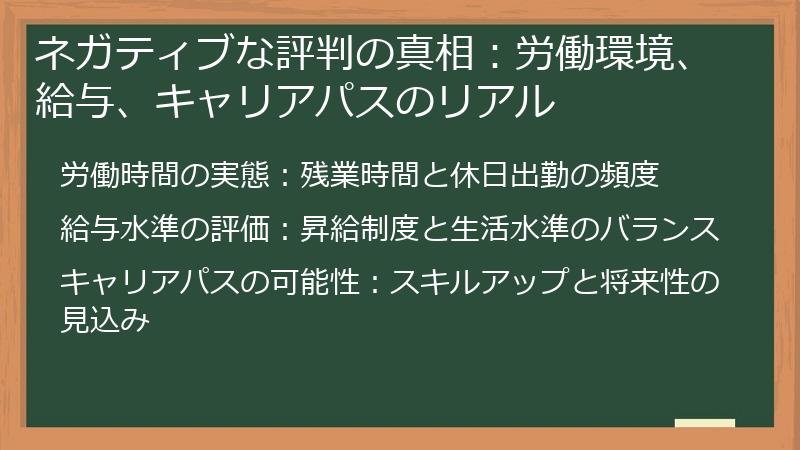 ネガティブな評判の真相：労働環境、給与、キャリアパスのリアル

労働時間の実態：残業時間と休日出勤の頻度

給与水準の評価：昇給制度と生活水準のバランス

キャリアパスの可能性：スキルアップと将来性の見込み